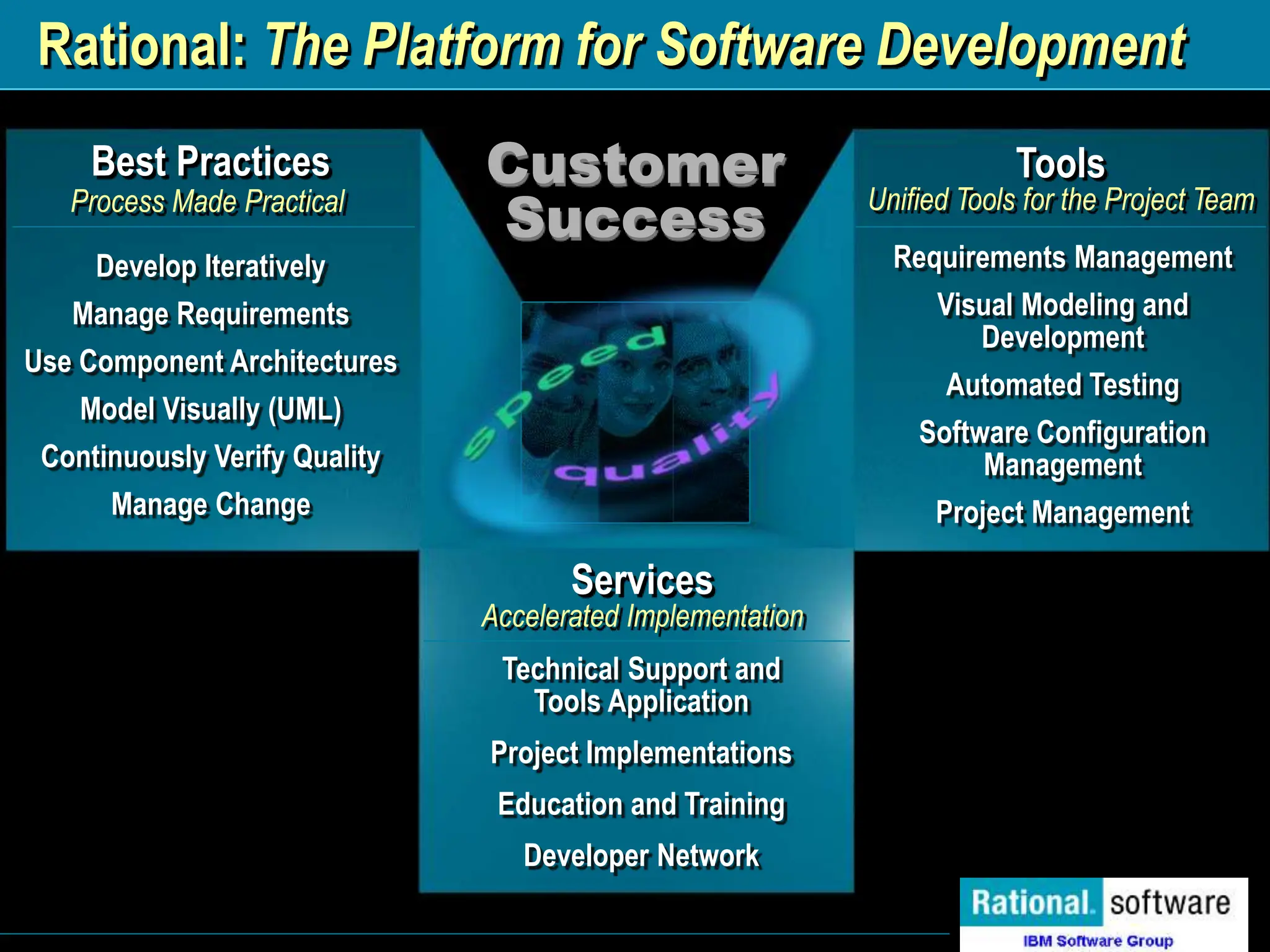 Rational: The Platform for Software Development

Best Practices
Process Made Practical

Develop Iteratively
Manage Requirements
Use Component Architectures
Model Visually (UML)
Continuously Verify Quality
Manage Change

Customer Success

speed
quality

Tools
Unified Tools for the Project Team

Requirements Management
Visual Modeling and Development
Automated Testing
Software Configuration Management
Project Management

Services
Accelerated Implementation

Technical Support and Tools Application
Project Implementations
Education and Training
Developer Network

Rational. software
IBM Software Group